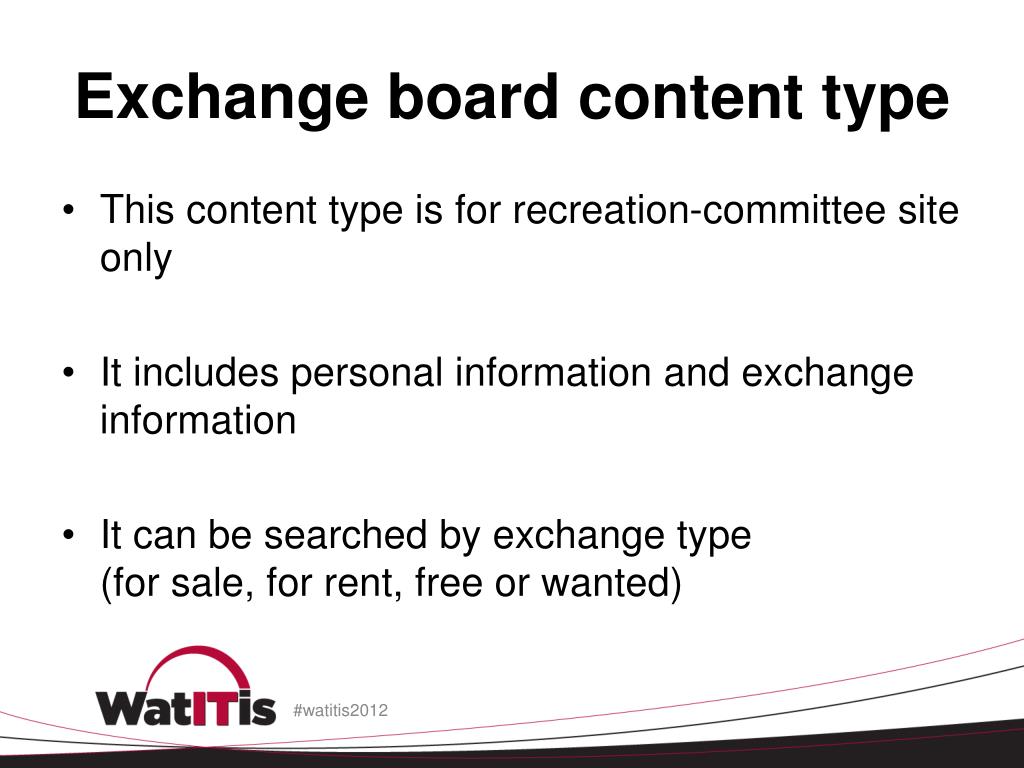 Exchange board content type

• This content type is for recreation-committee site only

• It includes personal information and exchange information

• It can be searched by exchange type
(for sale, for rent, free or wanted)

WatITis

#watitis2012